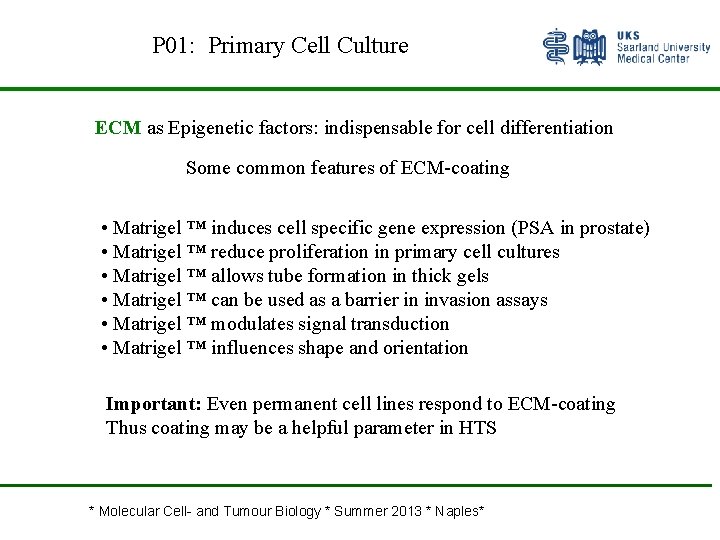 P01: Primary Cell Culture

UKS
Saarland University
Medical Center

ECM as Epigenetic factors: indispensable for cell differentiation

Some common features of ECM-coating

• Matrigel ™ induces cell specific gene expression (PSA in prostate)
• Matrigel ™ reduce proliferation in primary cell cultures
• Matrigel ™ allows tube formation in thick gels
• Matrigel ™ can be used as a barrier in invasion assays
• Matrigel ™ modulates signal transduction
• Matrigel ™ influences shape and orientation

Important: Even permanent cell lines respond to ECM-coating
Thus coating may be a helpful parameter in HTS

* Molecular Cell- and Tumour Biology * Summer 2013 * Naples*